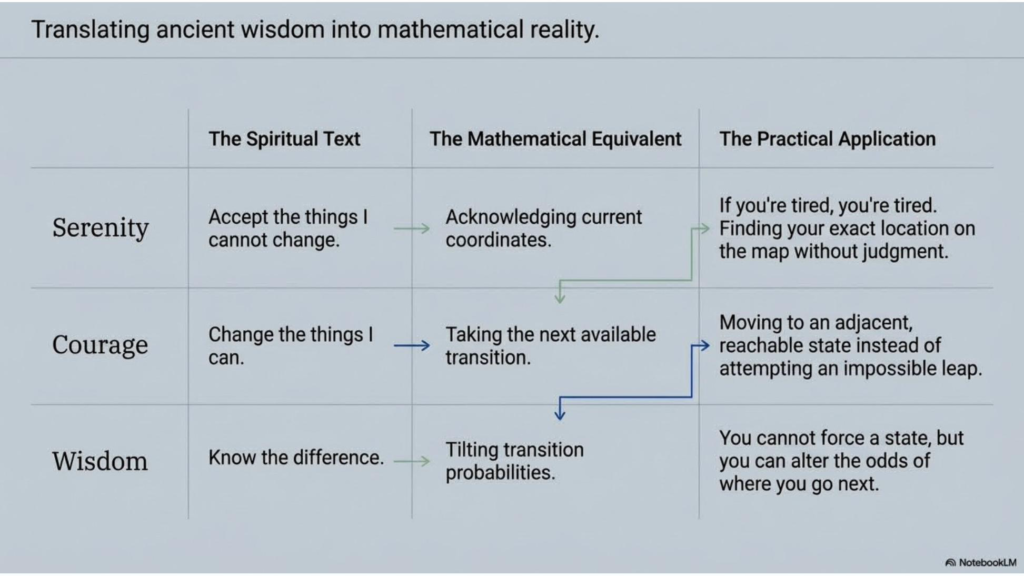 Translating ancient wisdom into mathematical reality.

| | The Spiritual Text | The Mathematical Equivalent | The Practical Application |
|---|---|---|---|
| Serenity | Accept the things I cannot change. | Acknowledging current coordinates. | If you're tired, you're tired. Finding your exact location on the map without judgment. |
| Courage | Change the things I can. | Taking the next available transition. | Moving to an adjacent, reachable state instead of attempting an impossible leap. |
| Wisdom | Know the difference. | Tilting transition probabilities. | You cannot force a state, but you can alter the odds of where you go next. |

NotebookLM